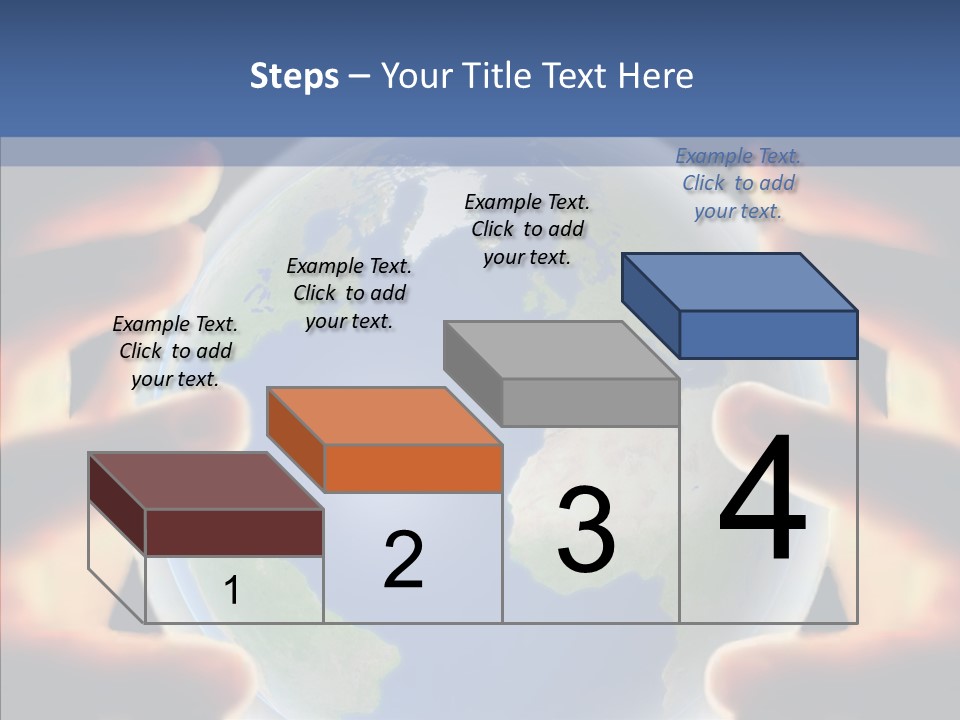 Steps – Your Title Text Here

Example Text. Click to add your text.

Example Text. Click to add your text.

Example Text. Click to add your text.

Example Text. Click to add your text.

1

2

3

4